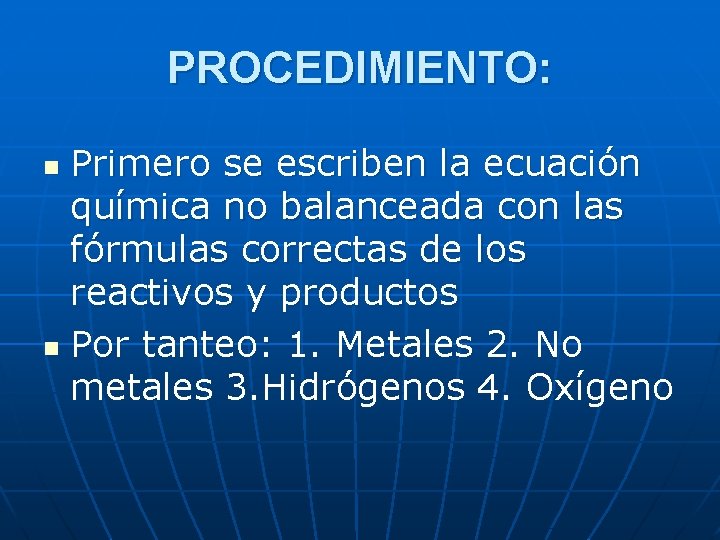 PROCEDIMIENTO:

- Primero se escriben la ecuación química no balanceada con las fórmulas correctas de los reactivos y productos
- Por tanteo: 1. Metales 2. No metales 3.Hidrógenos 4. Oxígeno